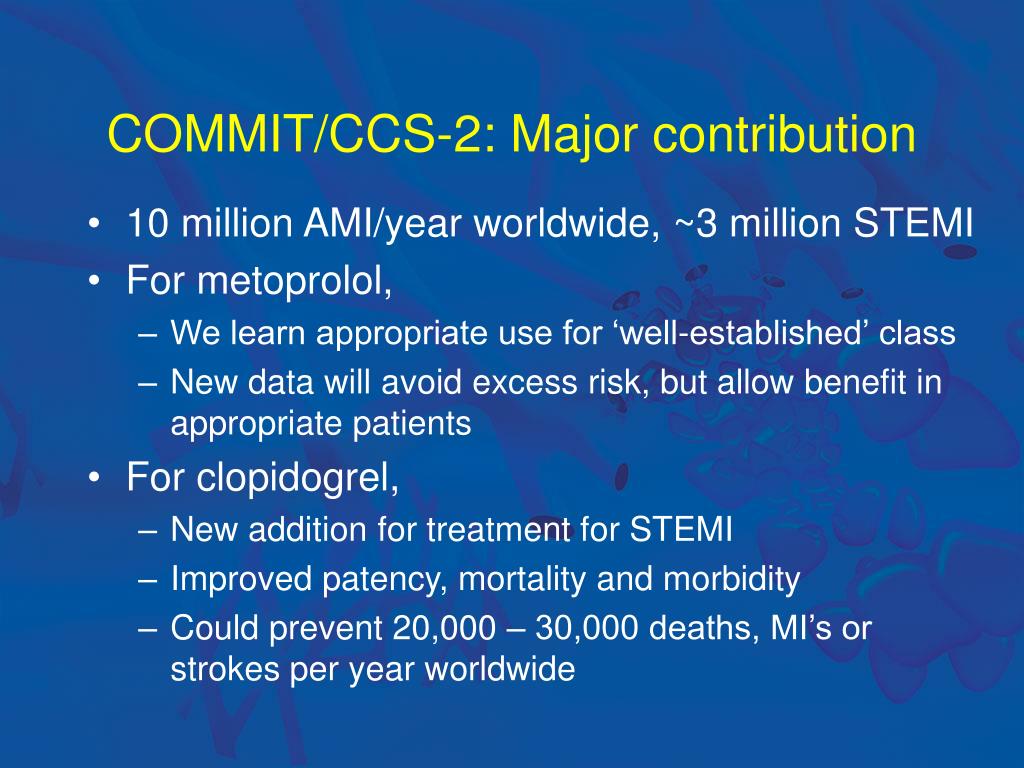 COMMIT/CCS-2: Major contribution

• 10 million AMI/year worldwide, ~3 million STEMI
• For metoprolol,
– We learn appropriate use for ‘well-established’ class
– New data will avoid excess risk, but allow benefit in appropriate patients
• For clopidogrel,
– New addition for treatment for STEMI
– Improved patency, mortality and morbidity
– Could prevent 20,000 – 30,000 deaths, MI’s or strokes per year worldwide